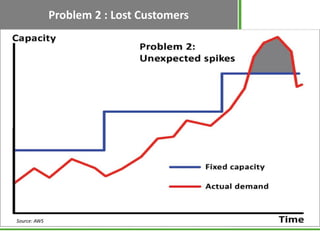 Problem 2 : Lost Customers

Capacity

Problem 2:
Unexpected spikes

Fixed capacity

Actual demand

Source: AWS

Time